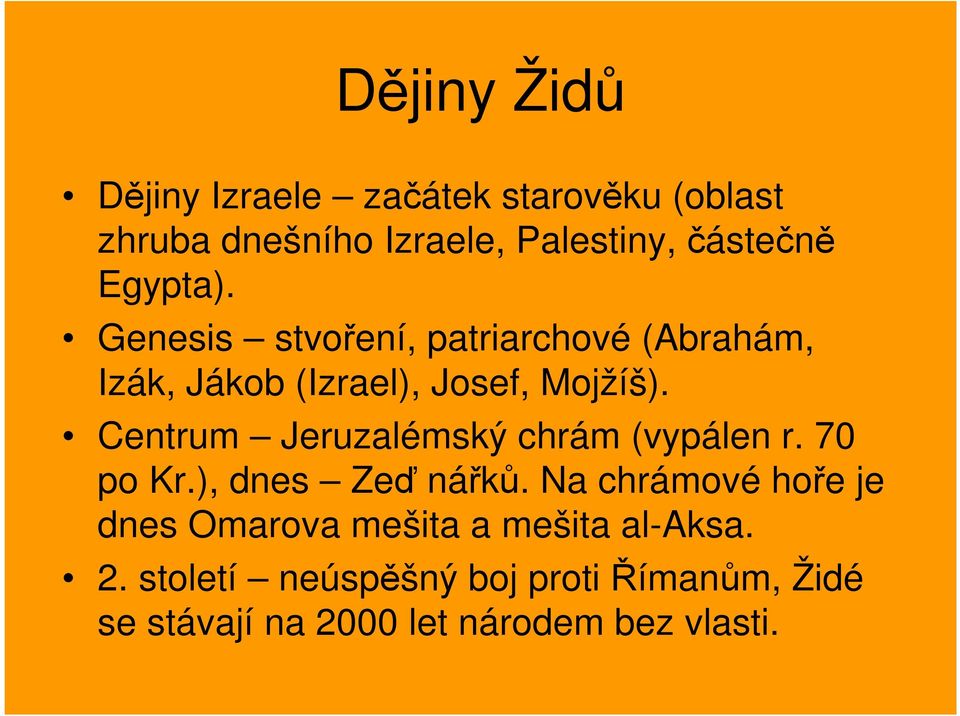 Dějiny Židů

• Dějiny Izraele – začátek starověku (oblast zhruba dnešního Izraele, Palestiny, částečně Egypta).
• Genesis – stvoření, patriarchové (Abrahám, Izák, Jákob (Izrael), Josef, Mojžíš).
• Centrum – Jeruzalémský chrám (vypálen r. 70 po Kr.), dnes – Zeď nářků. Na chrámové hoře je dnes Omarova mešita a mešita al-Aksa.
• 2. století – neúspěšný boj proti Římanům, Židé se stávají na 2000 let národem bez vlasti.